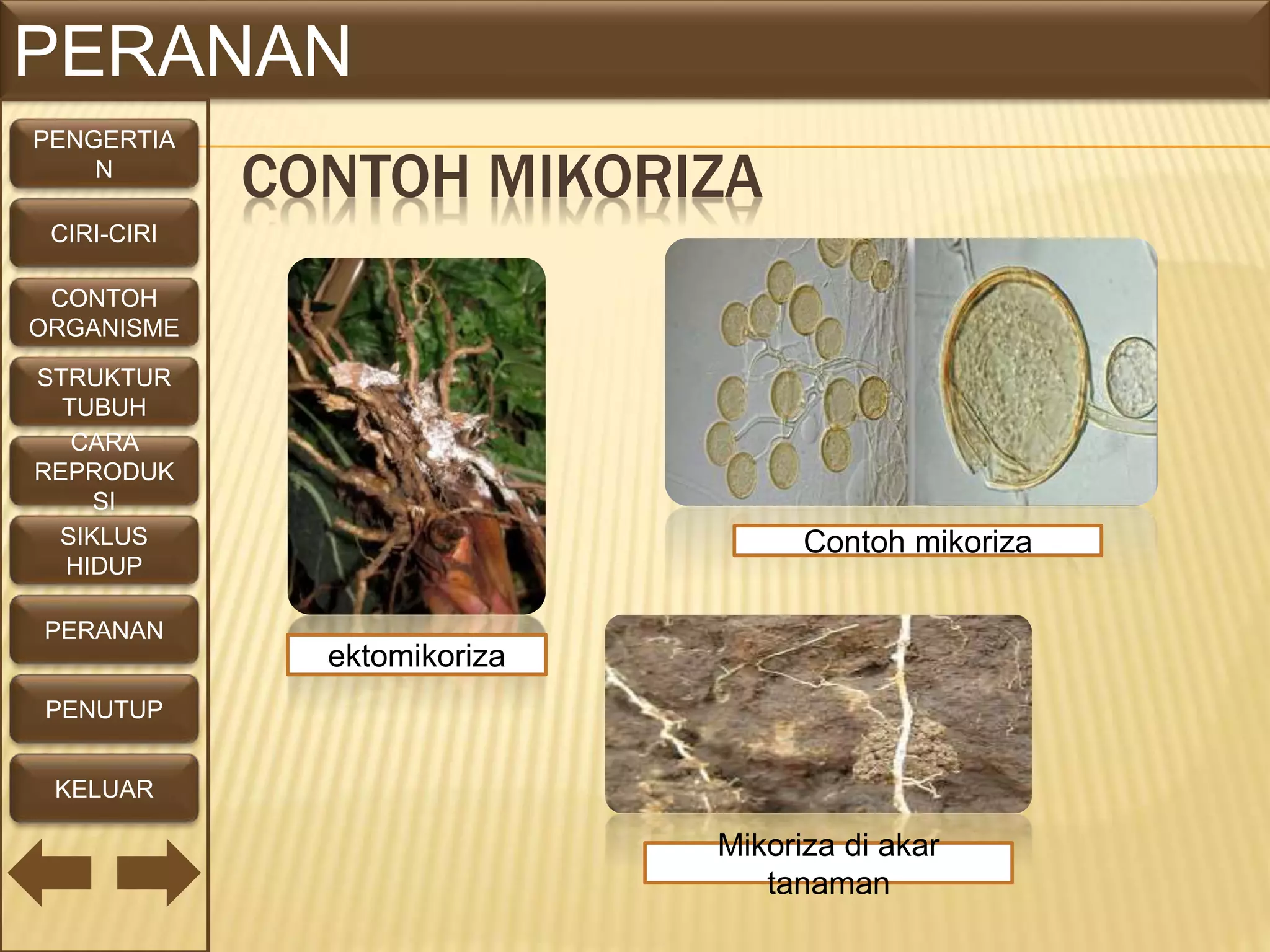 PERANAN

PENGERTIAN

CIRI-CIRI

CONTOH ORGANISME

STRUKTUR TUBUH

CARA REPRODUKSI

SIKLUS HIDUP

PERANAN

PENUTUP

KELUAR

CONTOH MIKORIZA

ektomikoriza

Contoh mikoriza

Mikoriza di akar tanaman